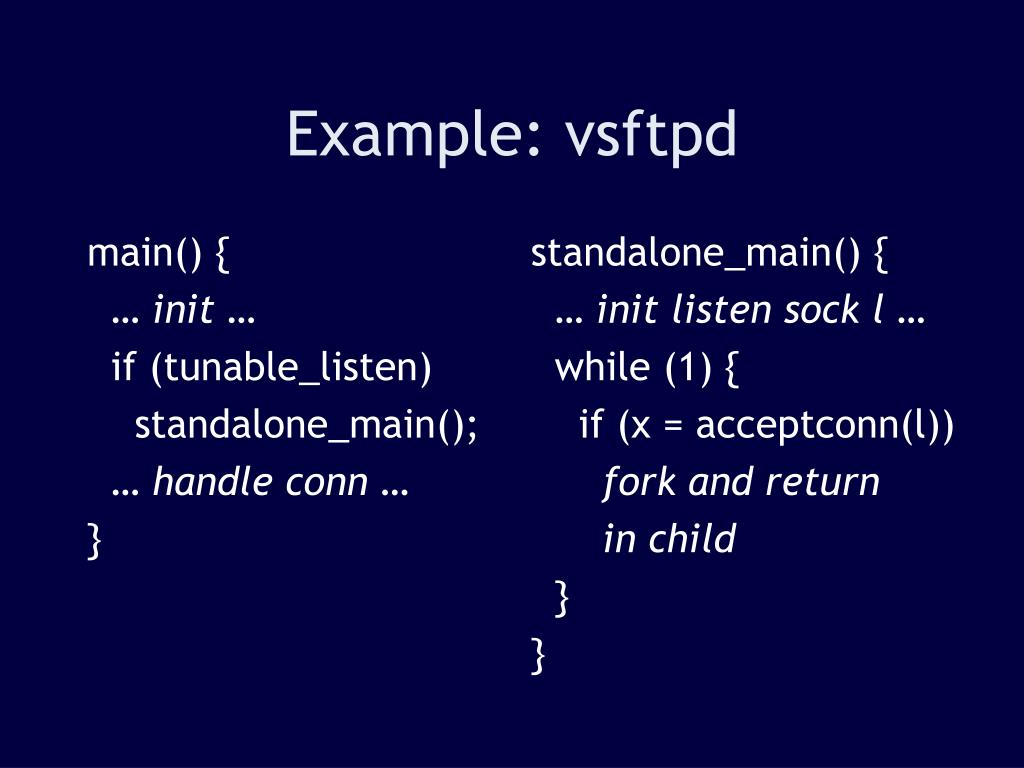 Example: vsftpd

main() {
… init …
if (tunable_listen)
standalone_main();
… handle conn …
}

standalone_main() {
… init listen sock l …
while (1) {
if (x = acceptconn(l))
fork and return
in child
}
}